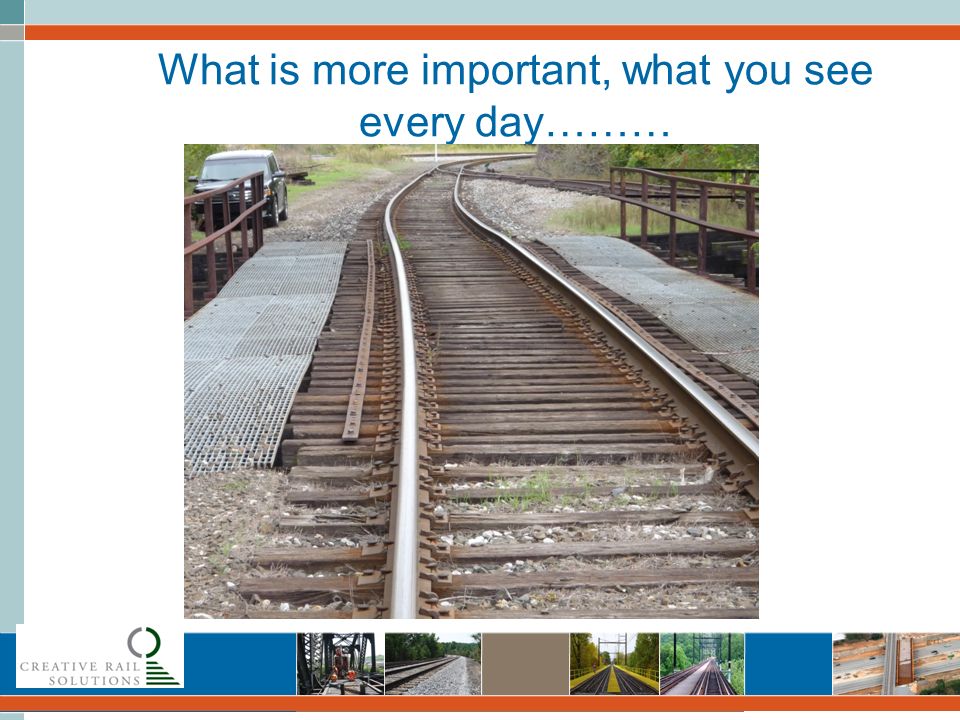 What is more important, what you see every day………

CREATIVE RAIL SOLUTIONS